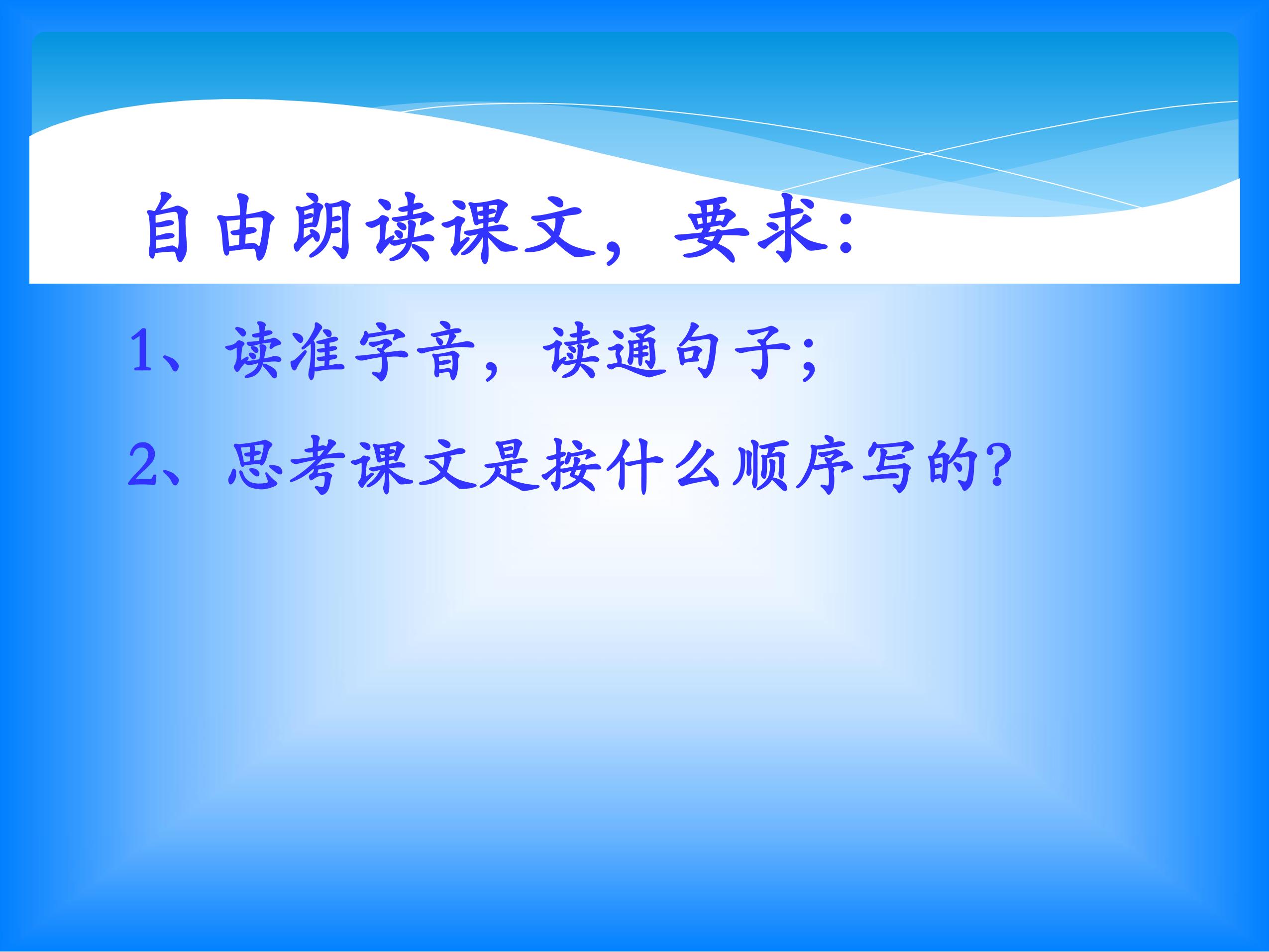 自由朗读课文，要求：

1、读准字音，读通句子；

2、思考课文是按什么顺序写的?